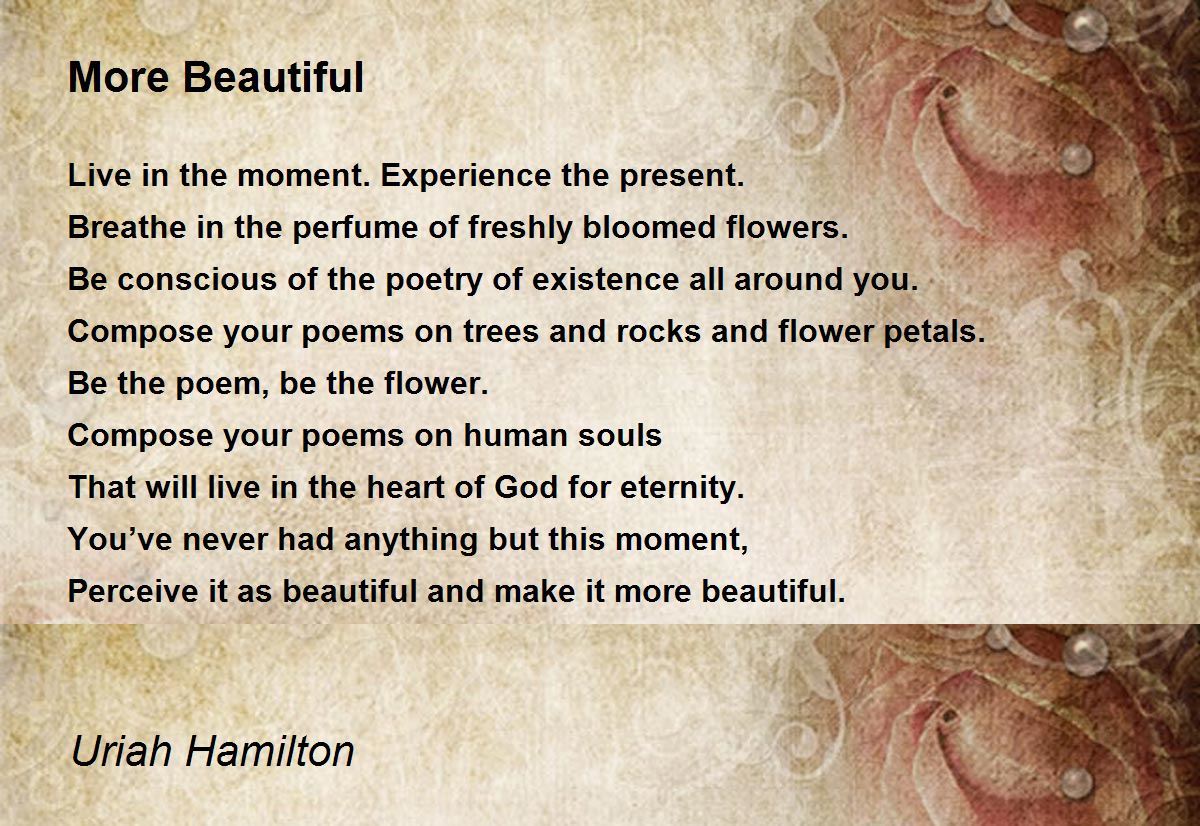 More Beautiful

Live in the moment. Experience the present.
Breathe in the perfume of freshly bloomed flowers.
Be conscious of the poetry of existence all around you.
Compose your poems on trees and rocks and flower petals.
Be the poem, be the flower.
Compose your poems on human souls
That will live in the heart of God for eternity.
You’ve never had anything but this moment,
Perceive it as beautiful and make it more beautiful.

Uriah Hamilton